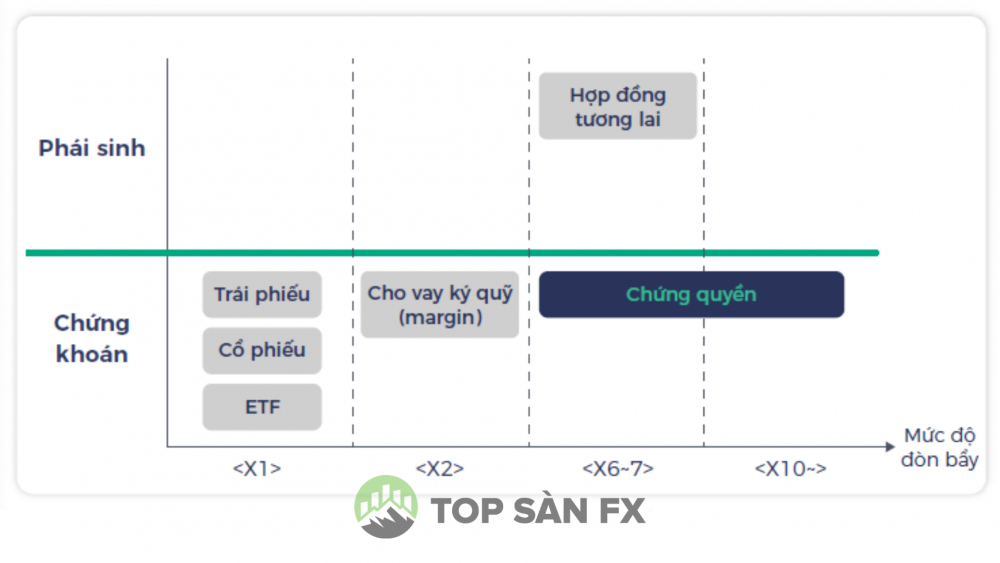 Phái sinh

Hợp đồng tương lai

Chứng khoán

Trái phiếu

Cổ phiếu

ETF

Cho vay ký quỹ (margin)

Chứng quyền

Mức độ đòn bẩy

<X1>

<X2>

<X6~7>

<X10~>

TOP SÀN FX